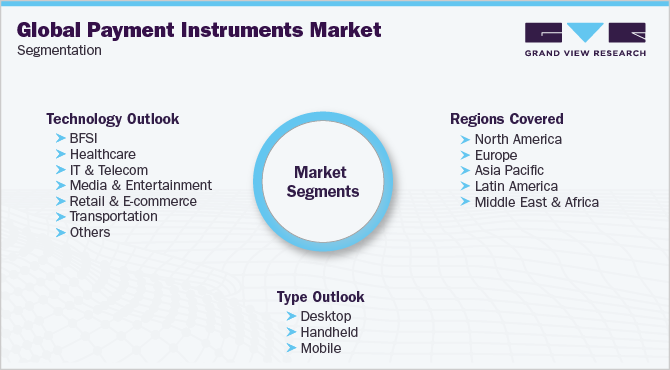 Global Payment Instruments Market
Segmentation

GRAND VIEW RESEARCH

Technology Outlook
BFSI
Healthcare
IT & Telecom
Media & Entertainment
Retail & E-commerce
Transportation
Others

Market Segments

Regions Covered
North America
Europe
Asia Pacific
Latin America
Middle East & Africa

Type Outlook
Desktop
Handheld
Mobile